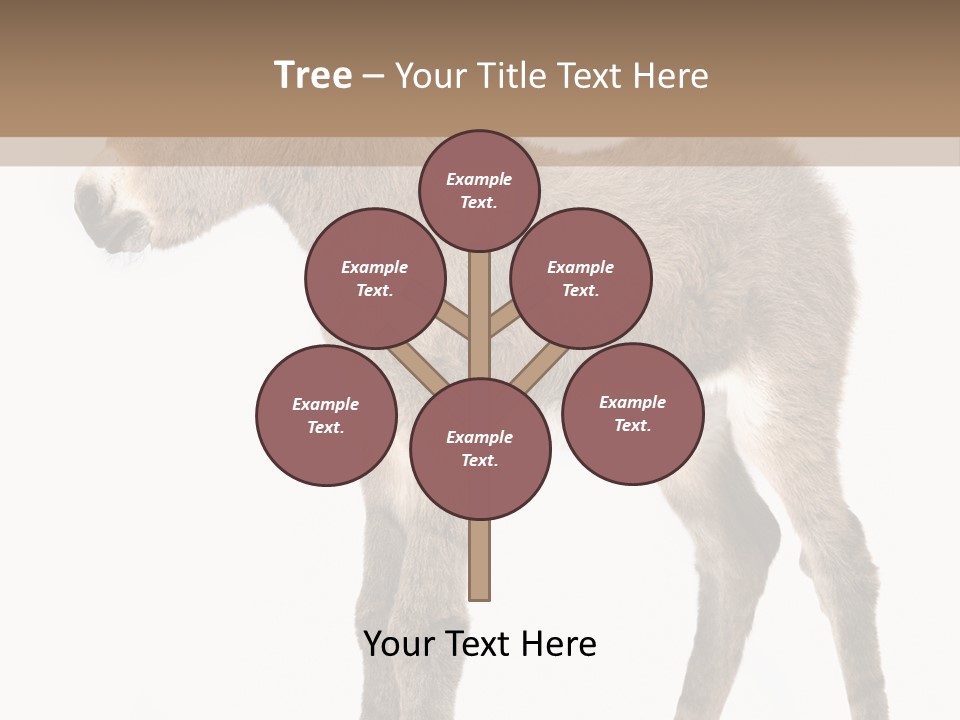 Tree – Your Title Text Here

Example Text.

Example Text.

Example Text.

Example Text.

Example Text.

Example Text.

Your Text Here